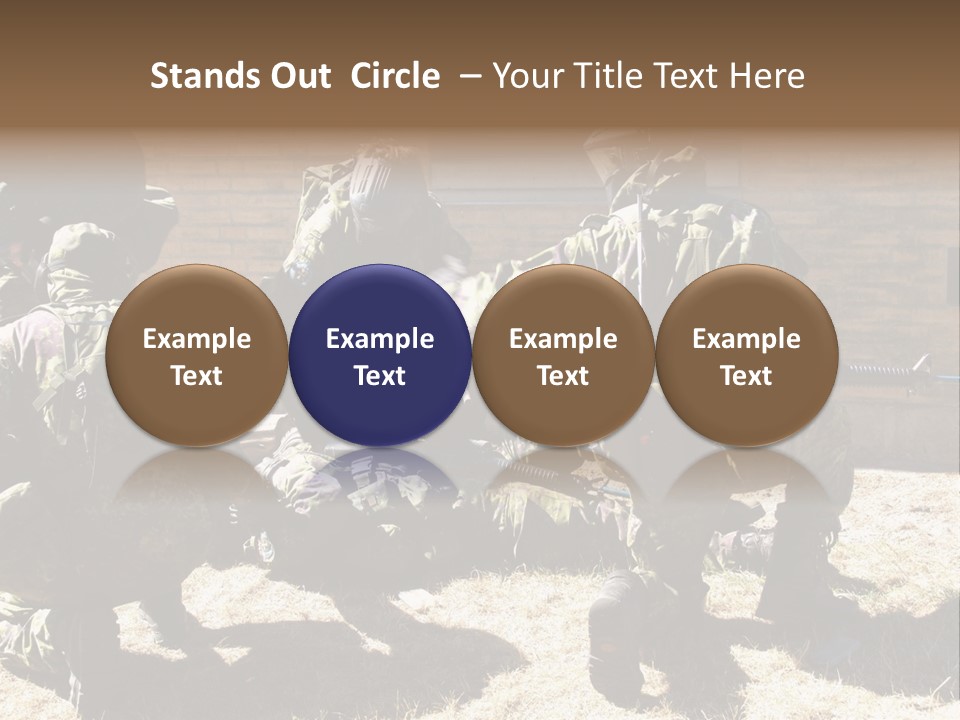 Stands Out Circle – Your Title Text Here

Example Text

Example Text

Example Text

Example Text